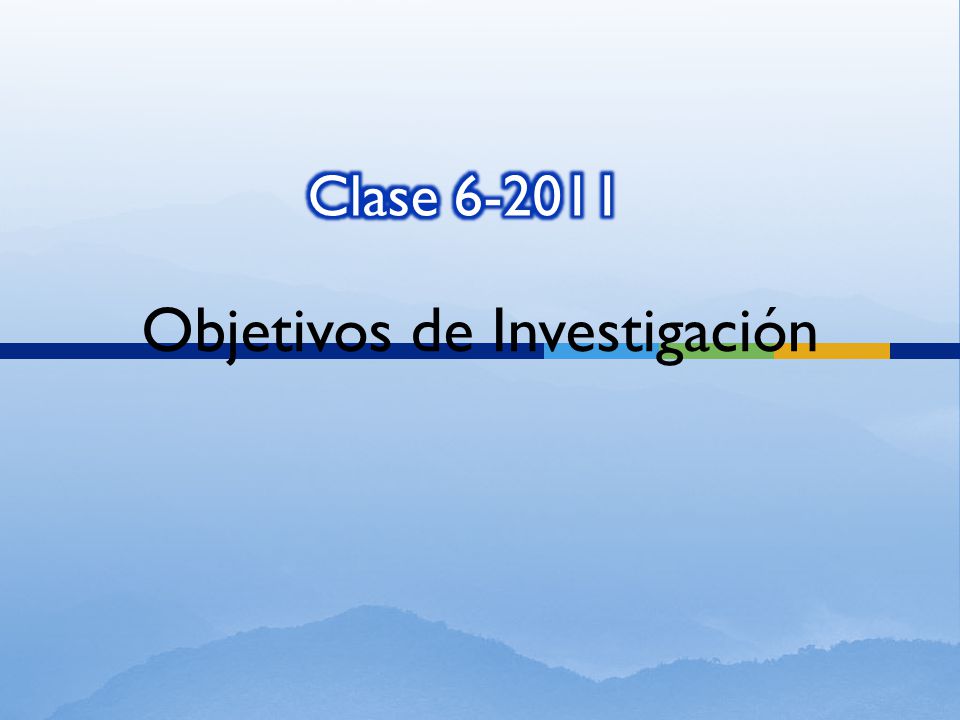 Clase 6-2011

Objetivos de Investigación